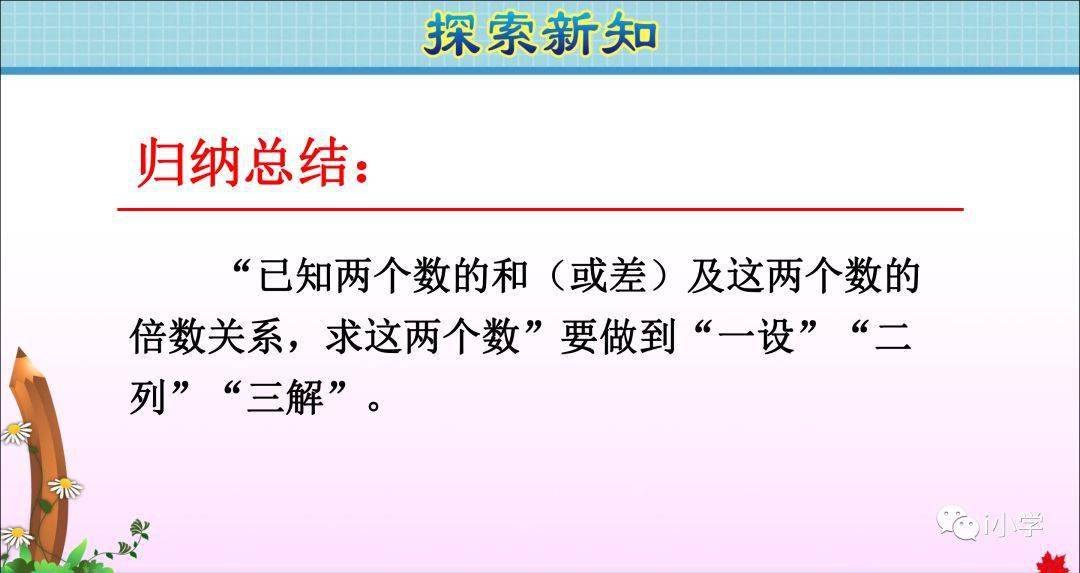 探索新知

归纳总结：

“已知两个数的和（或差）及这两个数的倍数关系，求这两个数”要做到“一设”“二列”“三解”。

i小学